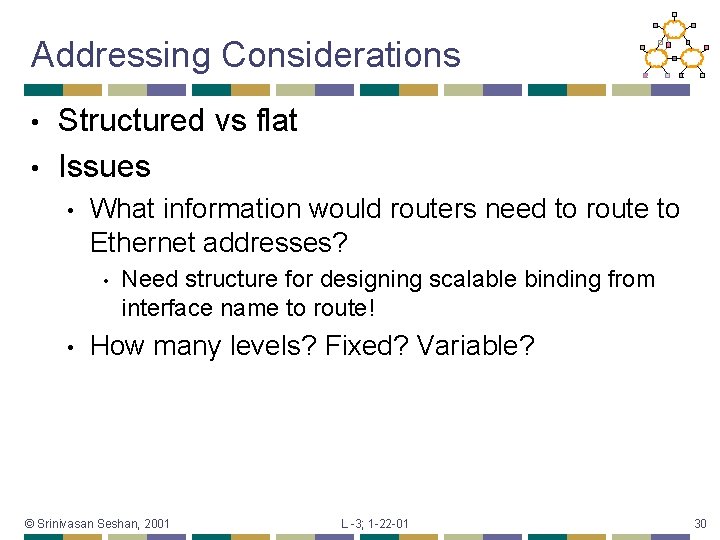 Addressing Considerations

• Structured vs flat
• Issues
  • What information would routers need to route to Ethernet addresses?
    • Need structure for designing scalable binding from interface name to route!
  • How many levels? Fixed? Variable?

© Srinivasan Seshan, 2001 L -3; 1-22-01 30